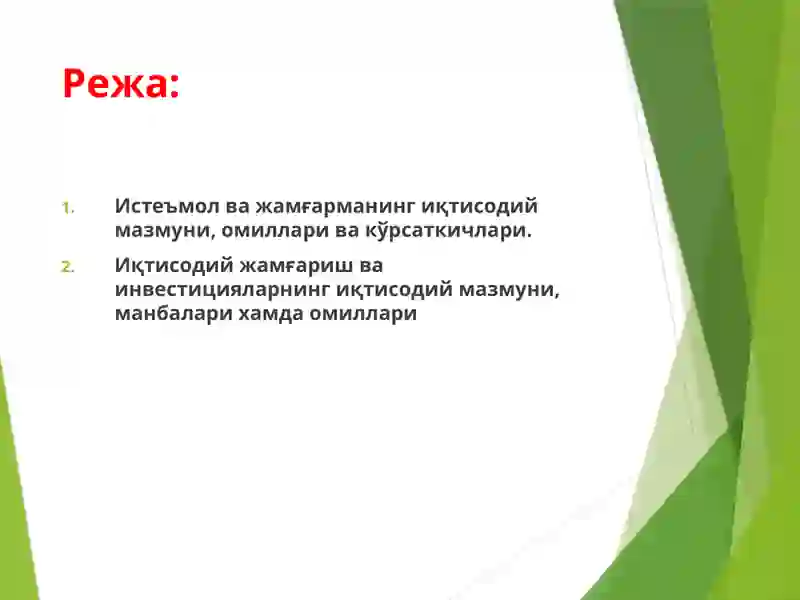 Режа:

1. Истеъмол ва жамғарманинг иқтисодий мазмуни, омиллари ва кўрсаткичлари.

2. Иқтисодий жамғариш ва инвестицияларнинг иқтисодий мазмуни, манбалари хамда омиллари